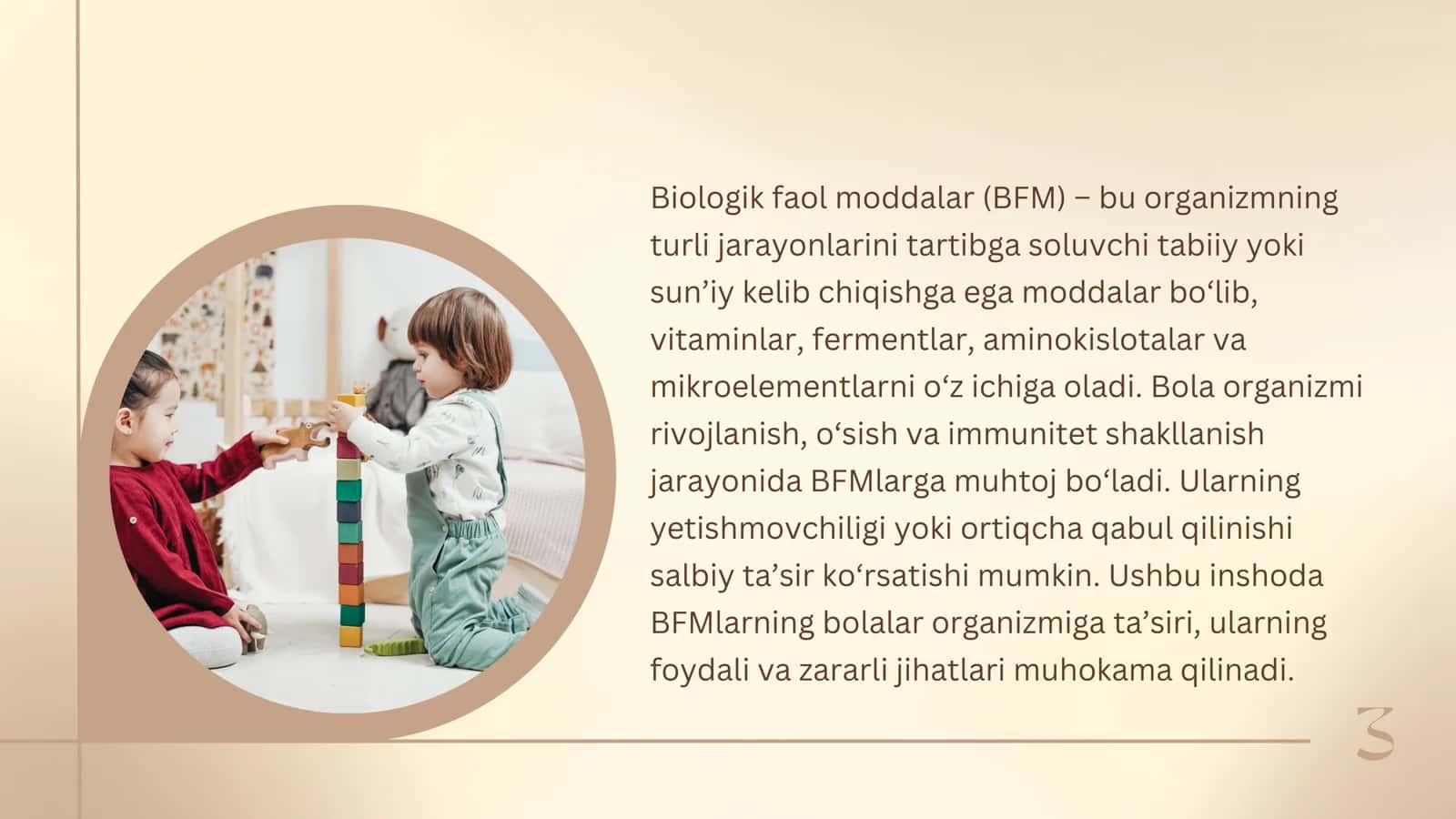 Biologik faol moddalar (BFM) – bu organizmning turli jarayonlarini tartibga soluvchi tabiiy yoki sun’iy kelib chiqishga ega moddalar bo‘lib, vitaminlar, fermentlar, aminokislotalar va mikroelementlarni o‘z ichiga oladi. Bola organizmi rivojlanish, o‘sish va immunitet shakllanish jarayonida BFMlarga muhtoj bo‘ladi. Ularning yetishmovchiligi yoki ortiqcha qabul qilinishi salbiy ta’sir ko‘rsatishi mumkin. Ushbu inshoda BFMlarning bolalar organizmiga ta’siri, ularning foydali va zararli jihatlari muhokama qilinadi.

3